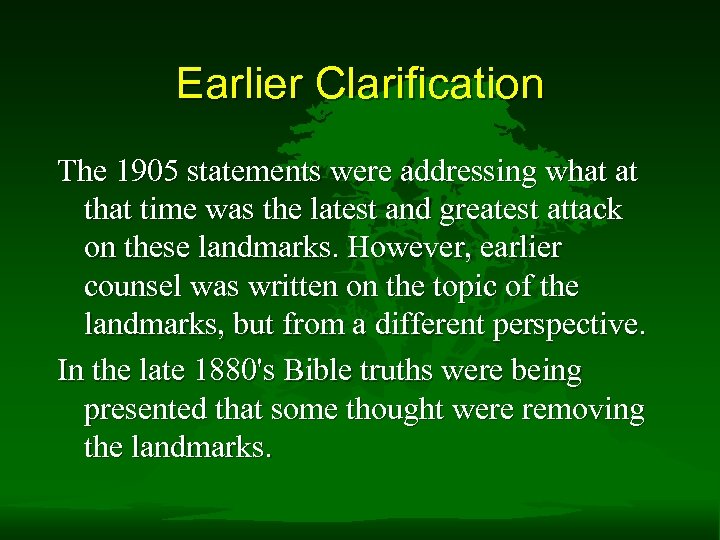 Earlier Clarification

The 1905 statements were addressing what at that time was the latest and greatest attack on these landmarks. However, earlier counsel was written on the topic of the landmarks, but from a different perspective.

In the late 1880's Bible truths were being presented that some thought were removing the landmarks.